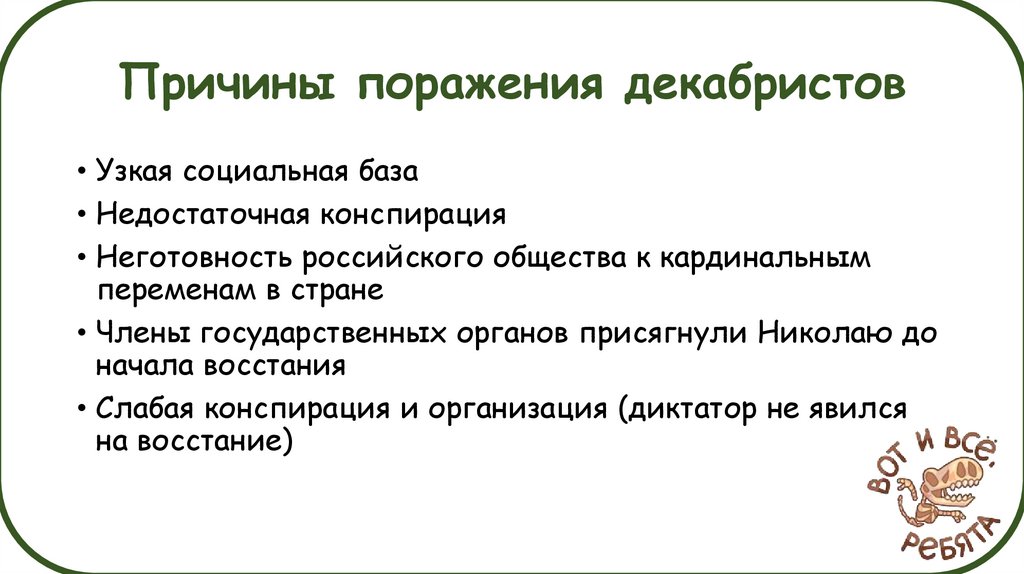 Причины поражения декабристов

• Узкая социальная база
• Недостаточная конспирация
• Неготовность российского общества к кардинальным переменам в стране
• Члены государственных органов присягнули Николаю до начала восстания
• Слабая конспирация и организация (диктатор не явился на восстание)

ВОТ И ВСЁ, РЕБЯТА